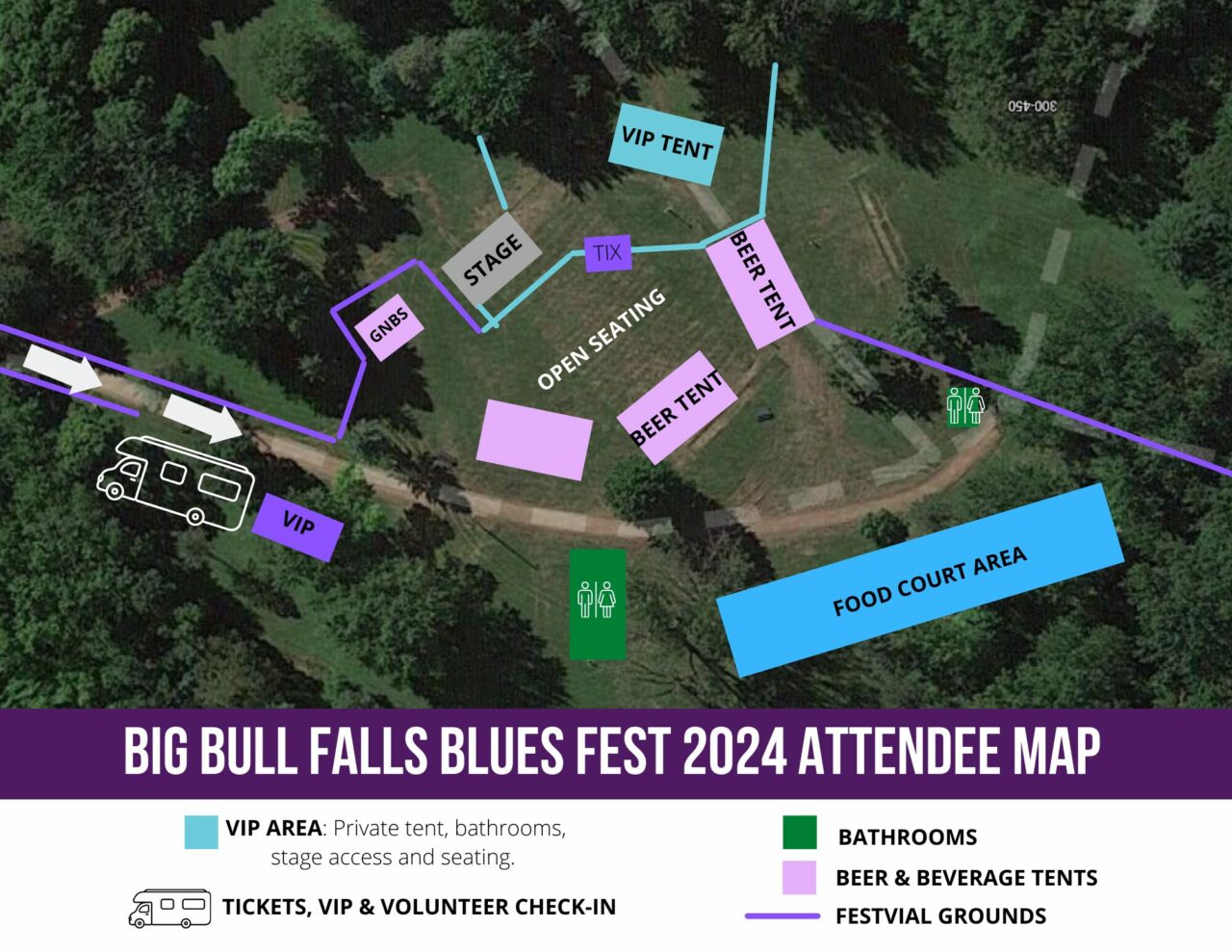 300-450

VIP TENT

STAGE

TIX

BEER TENT

GNBS

OPEN SEATING

BEER TENT

VIP

FOOD COURT AREA

BIG BULL FALLS BLUES FEST 2024 ATTENDEE MAP

VIP AREA: Private tent, bathrooms, stage access and seating.

TICKETS, VIP & VOLUNTEER CHECK-IN

BATHROOMS

BEER & BEVERAGE TENTS

FESTVIAL GROUNDS